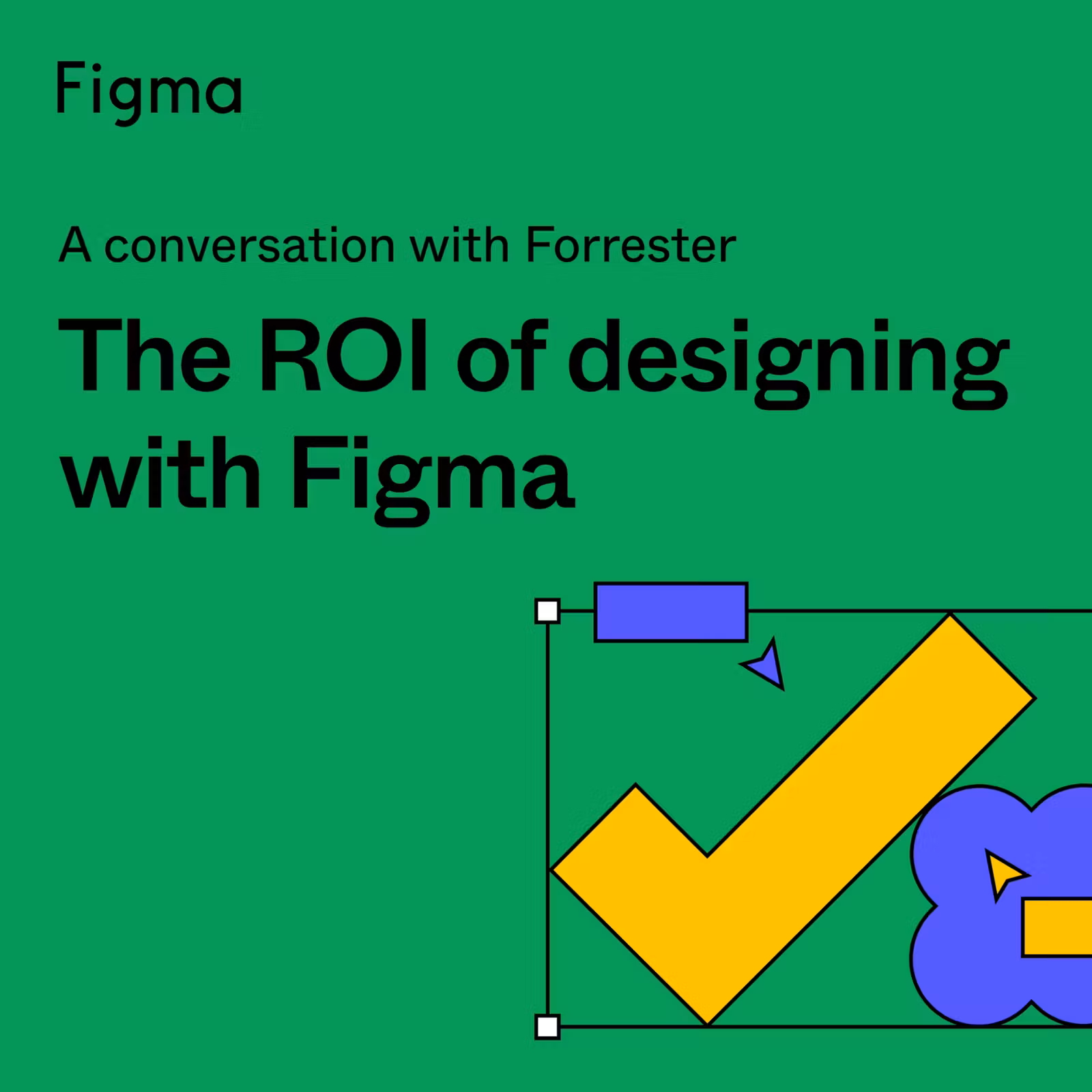 Figma

A conversation with Forrester

The ROI of designing with Figma